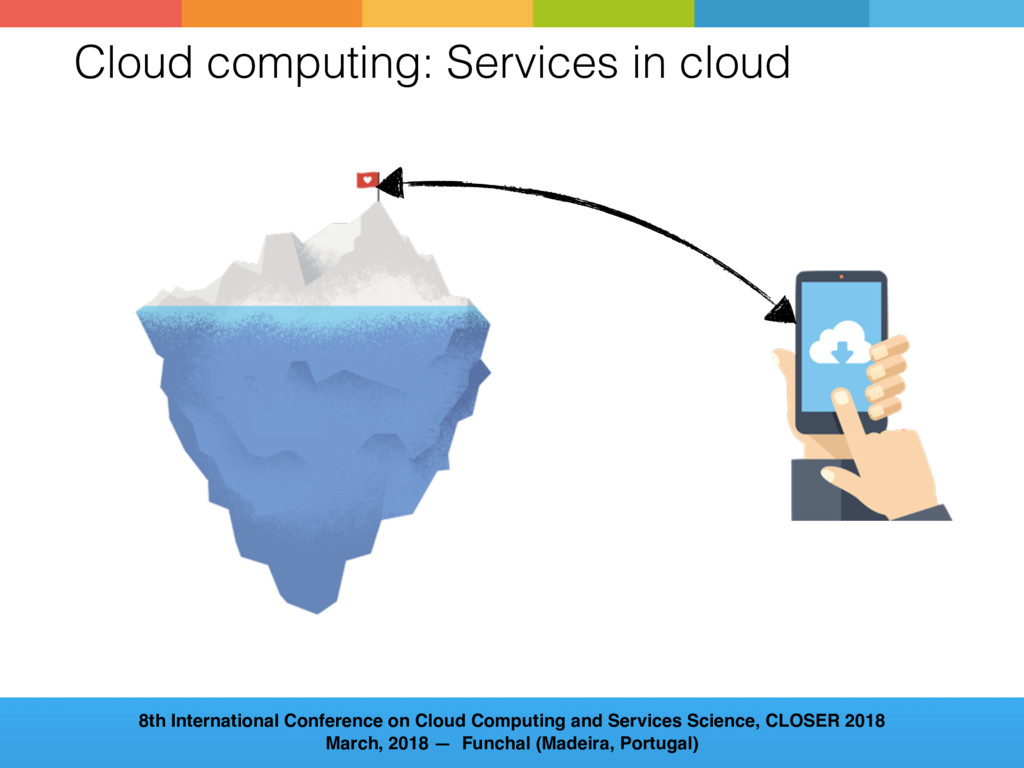 Cloud computing: Services in cloud

8th International Conference on Cloud Computing and Services Science, CLOSER 2018
March, 2018 — Funchal (Madeira, Portugal)